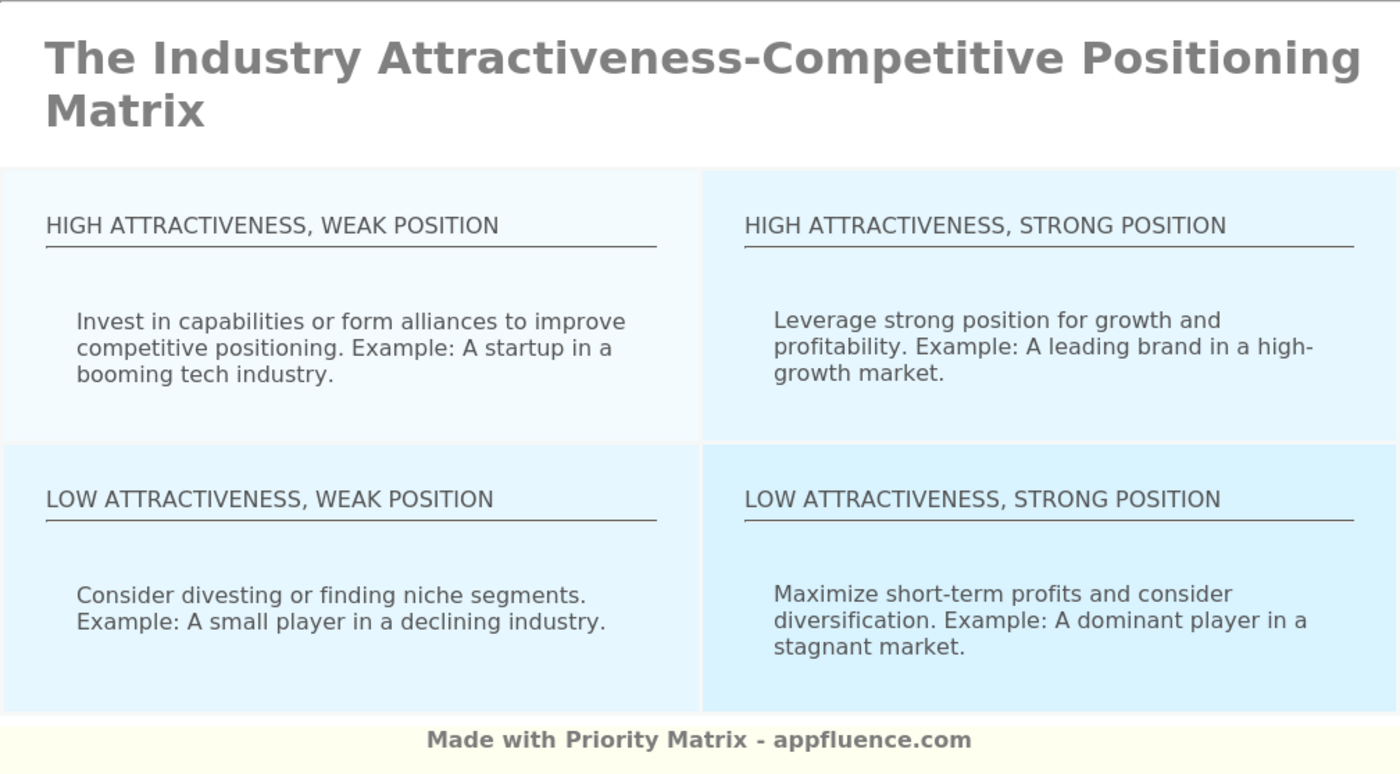 The Industry Attractiveness-Competitive Positioning Matrix

HIGH ATTRACTIVENESS, WEAK POSITION

Invest in capabilities or form alliances to improve competitive positioning. Example: A startup in a booming tech industry.

HIGH ATTRACTIVENESS, STRONG POSITION

Leverage strong position for growth and profitability. Example: A leading brand in a high-growth market.

LOW ATTRACTIVENESS, WEAK POSITION

Consider divesting or finding niche segments. Example: A small player in a declining industry.

LOW ATTRACTIVENESS, STRONG POSITION

Maximize short-term profits and consider diversification. Example: A dominant player in a stagnant market.

Made with Priority Matrix - appfluence.com